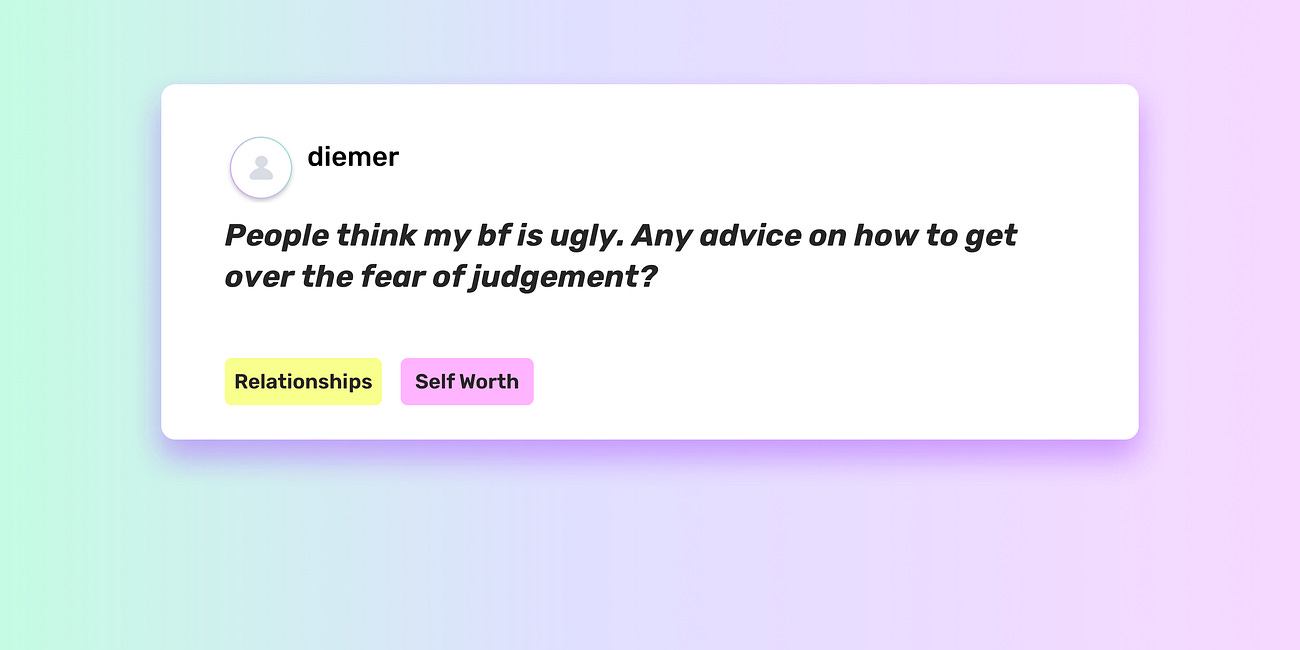 diemer

People think my bf is ugly. Any advice on how to get over the fear of judgement?

Relationships

Self Worth